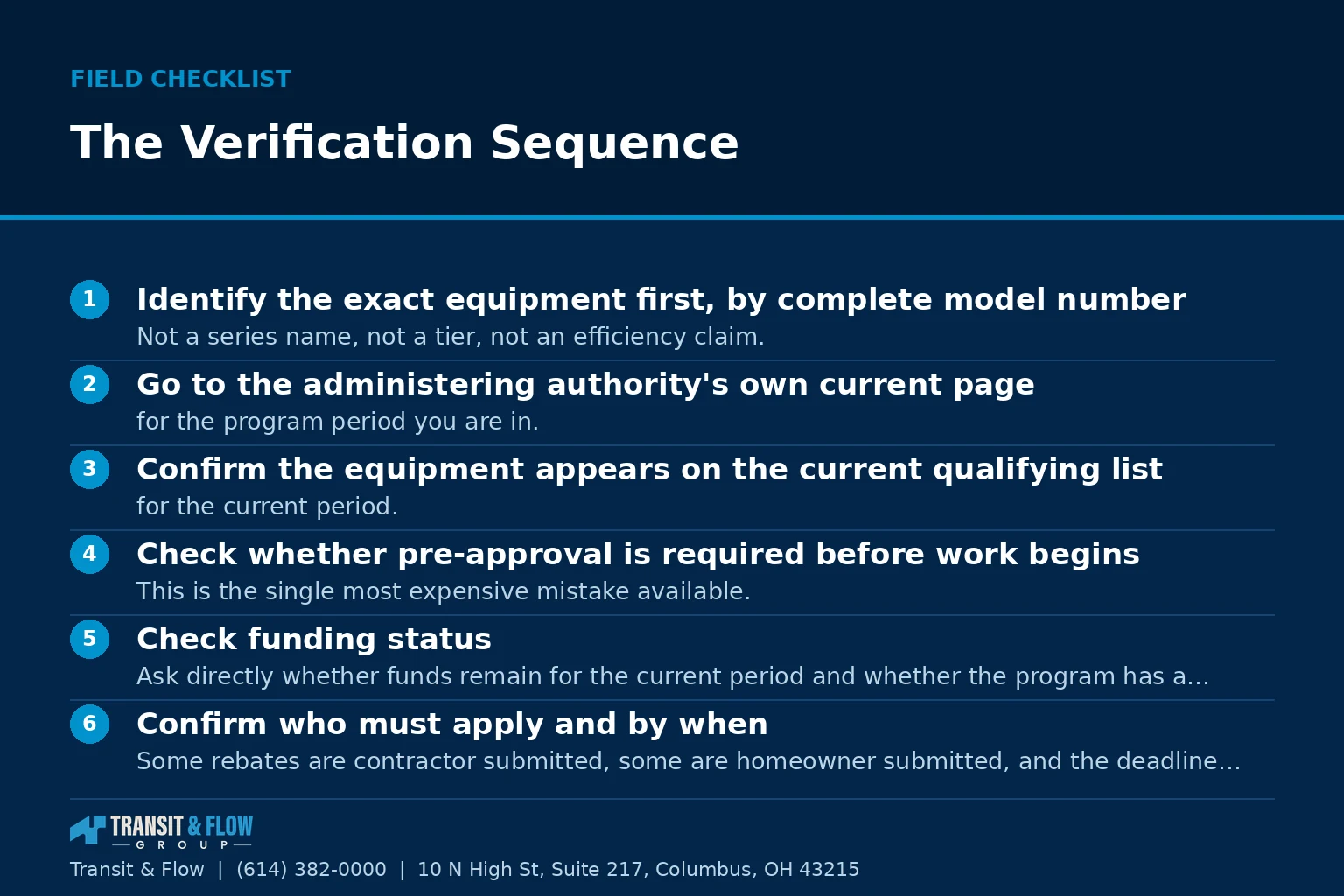 FIELD CHECKLIST

The Verification Sequence

1 Identify the exact equipment first, by complete model number
Not a series name, not a tier, not an efficiency claim.

2 Go to the administering authority's own current page
for the program period you are in.

3 Confirm the equipment appears on the current qualifying list
for the current period.

4 Check whether pre-approval is required before work begins
This is the single most expensive mistake available.

5 Check funding status
Ask directly whether funds remain for the current period and whether the program has a...

6 Confirm who must apply and by when
Some rebates are contractor submitted, some are homeowner submitted, and the deadline...

TRANSIT & FLOW GROUP

Transit & Flow | (614) 382-0000 | 10 N High St, Suite 217, Columbus, OH 43215